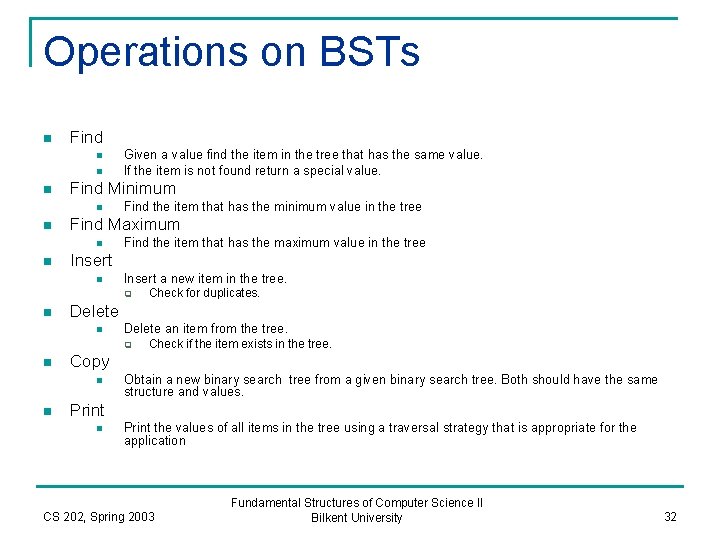 Operations on BSTs

Find
Given a value find the item in the tree that has the same value.
If the item is not found return a special value.
Find Minimum
Find the item that has the minimum value in the tree
Find Maximum
Find the item that has the maximum value in the tree
Insert
Insert a new item in the tree.
Check for duplicates.
Delete
Delete an item from the tree.
Check if the item exists in the tree.
Copy
Obtain a new binary search tree from a given binary search tree. Both should have the same structure and values.
Print
Print the values of all items in the tree using a traversal strategy that is appropriate for the application

CS 202, Spring 2003

Fundamental Structures of Computer Science II
Bilkent University

32